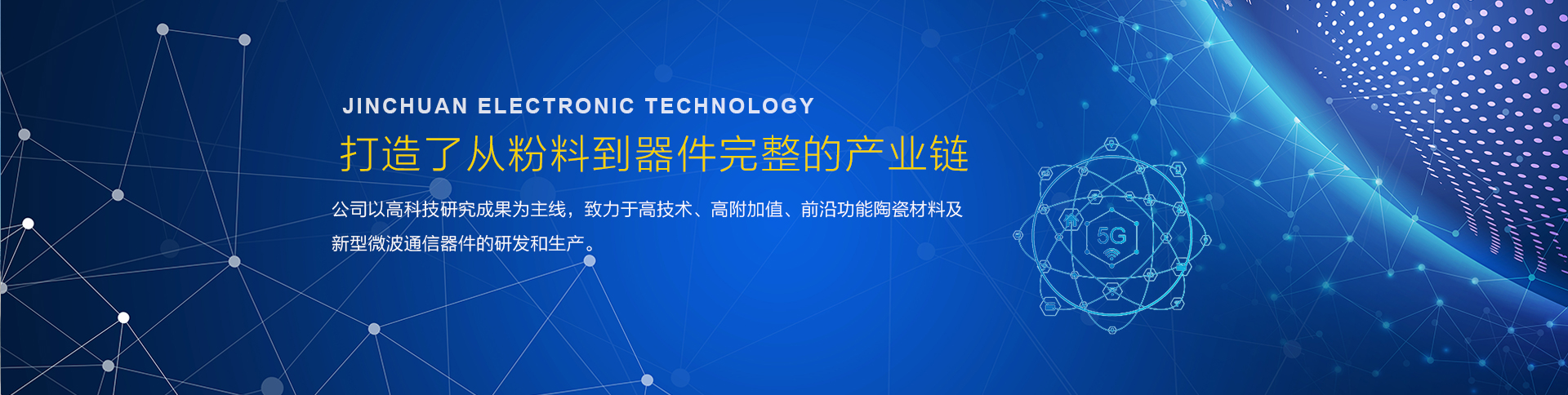 JINCHUAN ELECTRONIC TECHNOLOGY

打造了从粉料到器件完整的产业链

公司以高科技研究成果为主线，致力于高技术、高附加值、前沿功能陶瓷材料及新型微波通信器件的研发和生产。

5G